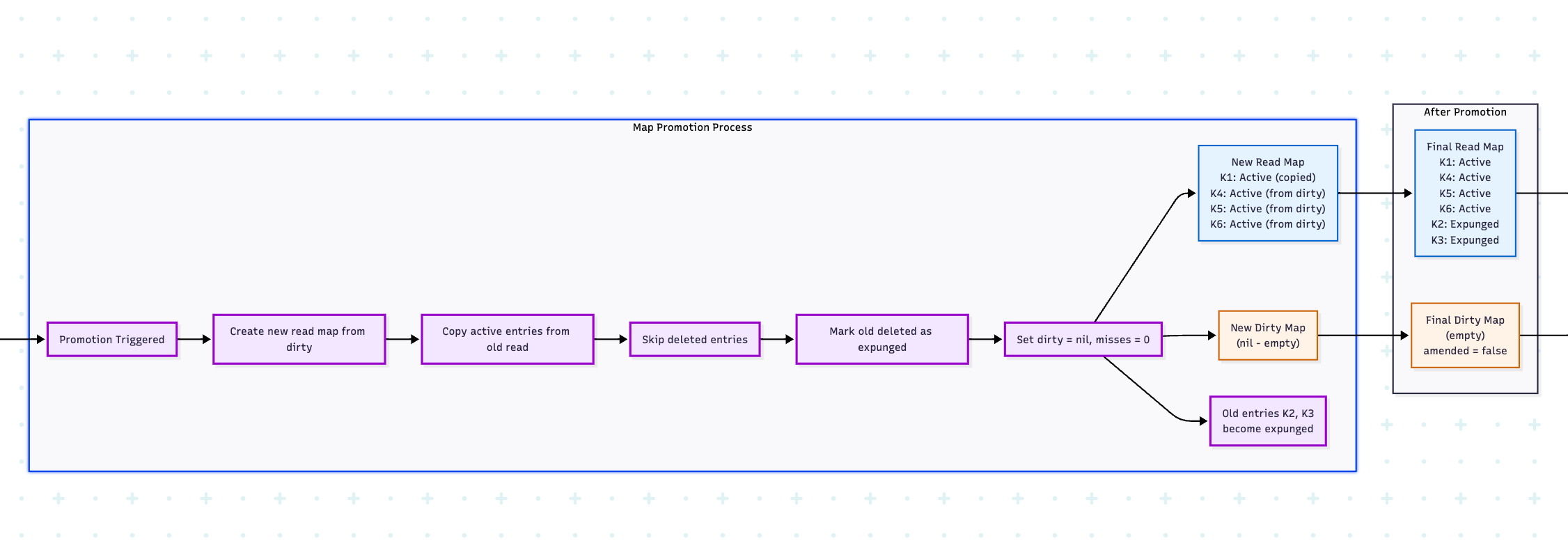 Map Promotion Process

Promotion Triggered

Create new read map from dirty

Copy active entries from old read

Skip deleted entries

Mark old deleted as expunged

Set dirty = nil, misses = 0

New Read Map
K1: Active (copied)
K4: Active (from dirty)
K5: Active (from dirty)
K6: Active (from dirty)

New Dirty Map
(nil - empty)

Old entries K2, K3 become expunged

After Promotion

Final Read Map
K1: Active
K4: Active
K5: Active
K6: Active
K2: Expunged
K3: Expunged

Final Dirty Map
(empty)
amended = false